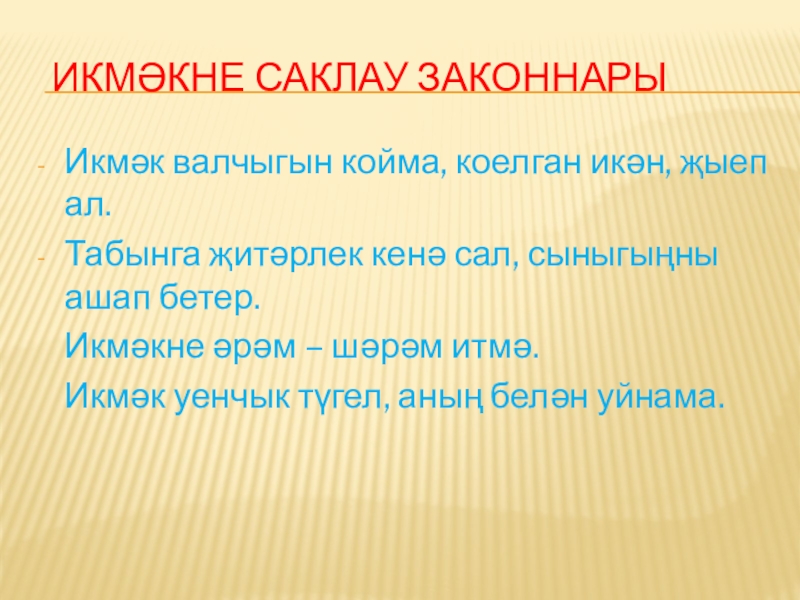 ИКМӘКНЕ САКЛАУ ЗАКОННАРЫ

- Икмәк валчыгын койма, коелган икән, җыеп ал.
- Табынга җитәрлек кенә сал, сыныгыңны ашап бетер.
Икмәкне әрәм – шәрәм итмә.
Икмәк уенчык түгел, аның белән уйнама.